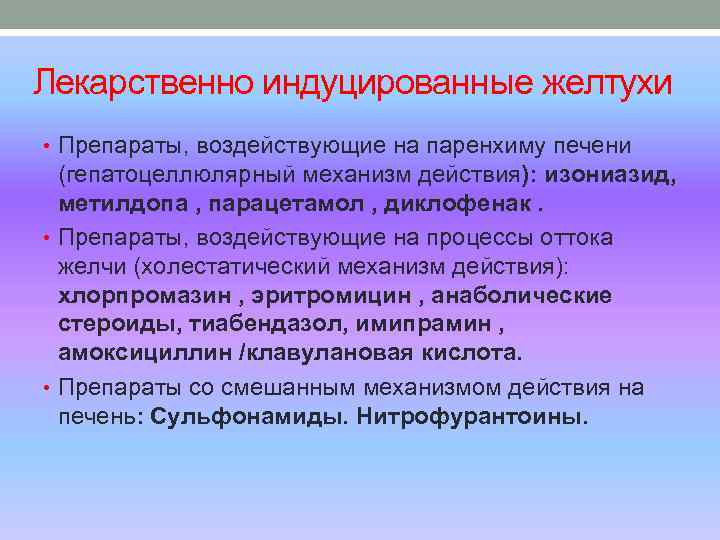 Лекарственно индуцированные желтухи

• Препараты, воздействующие на паренхиму печени (гепатоцеллюлярный механизм действия): изониазид, метилдопа , парацетамол , диклофенак .

• Препараты, воздействующие на процессы оттока желчи (холестатический механизм действия): хлорпромазин , эритромицин , анаболические стероиды, тиабендазол, имипрамин , амоксициллин /клавулановая кислота.

• Препараты со смешанным механизмом действия на печень: Сульфонамиды. Нитрофурантоины.